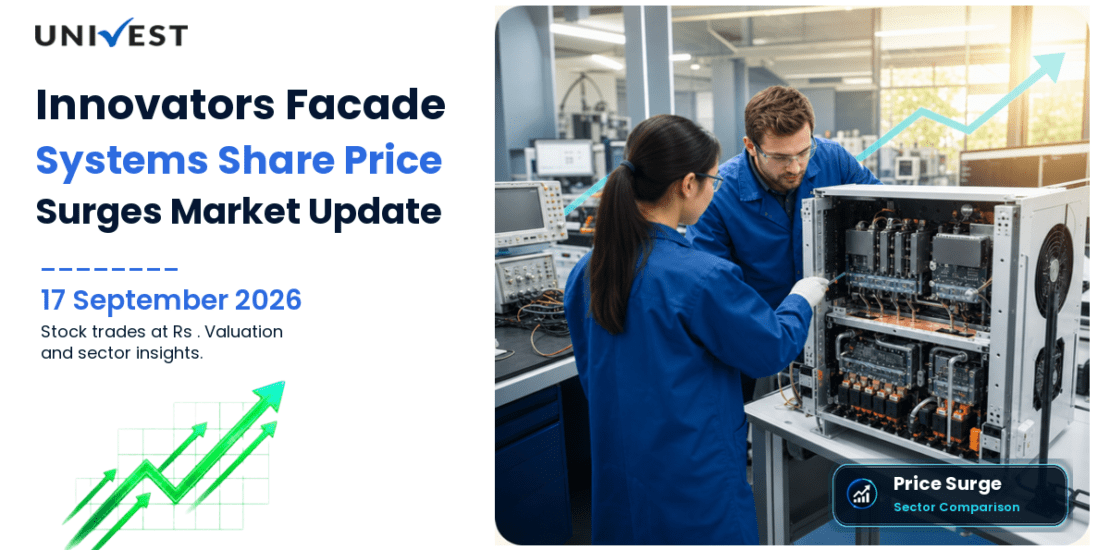 UNIVEST

Innovators Facade Systems Share Price Surges Market Update

17 September 2026

Stock trades at Rs . Valuation and sector insights.

Price Surge
Sector Comparison